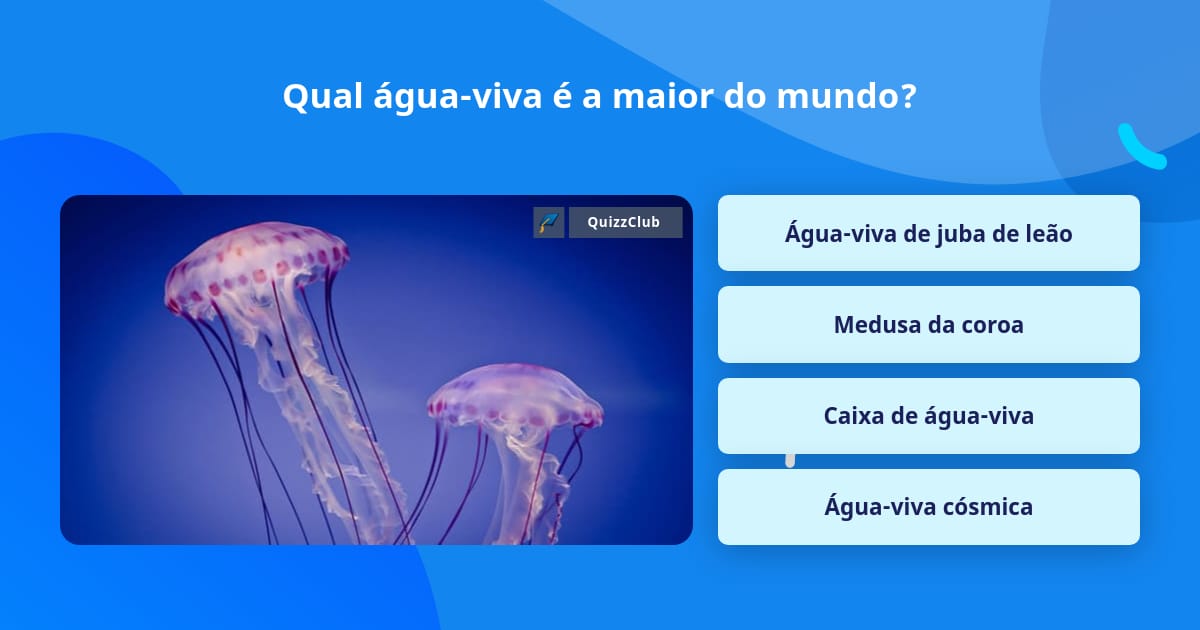 Qual água-viva é a maior do mundo?

QuizzClub

Água-viva de juba de leão

Medusa da coroa

Caixa de água-viva

Água-viva cósmica